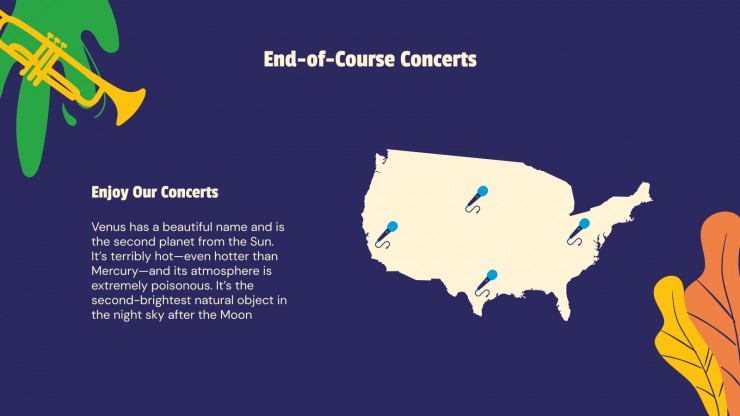 End-of-Course Concerts

Enjoy Our Concerts

Venus has a beautiful name and is the second planet from the Sun. It's terribly hot—even hotter than Mercury—and its atmosphere is extremely poisonous. It's the second-brightest natural object in the night sky after the Moon